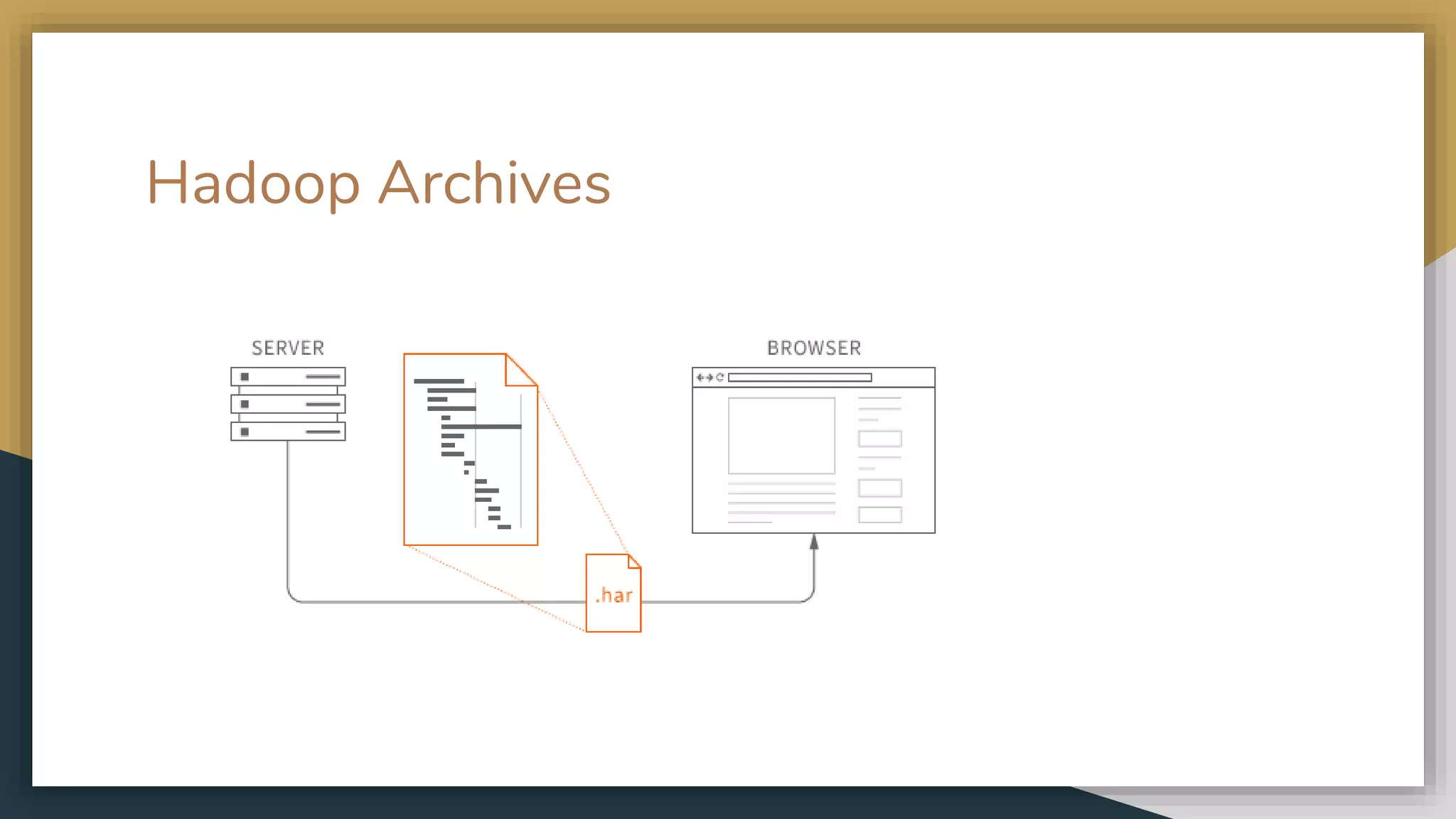 Hadoop Archives

SERVER

BROWSER

.har